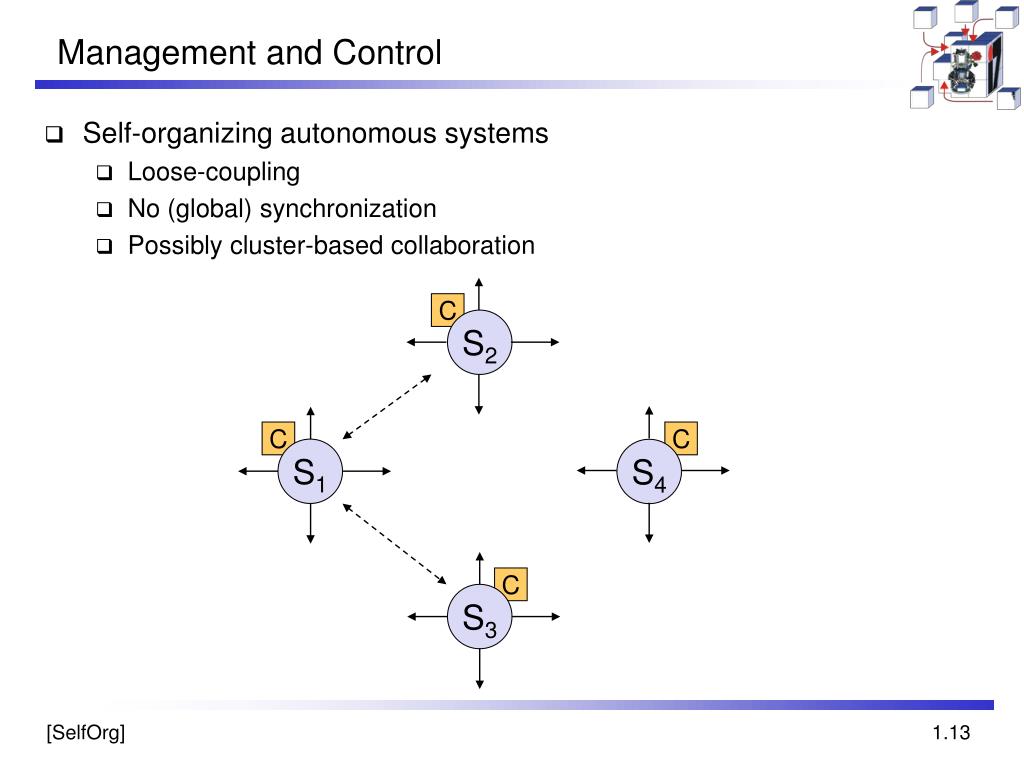 Management and Control

❑ Self-organizing autonomous systems
❑ Loose-coupling
❑ No (global) synchronization
❑ Possibly cluster-based collaboration

C
$S_2$

C
$S_1$

C
$S_4$

C
$S_3$

[SelfOrg]

1.13